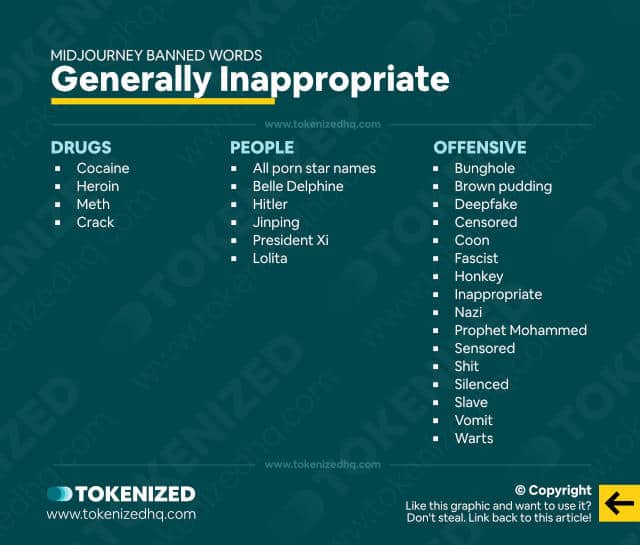 MIDJOURNEY BANNED WORDS
Generally Inappropriate

www.tokenizedhq.com

DRUGS
- Cocaine
- Heroin
- Meth
- Crack

PEOPLE
- All porn star names
- Belle Delphine
- Hitler
- Jinping
- President Xi
- Lolita

OFFENSIVE
- Bunghole
- Brown pudding
- Deepfake
- Censored
- Coon
- Fascist
- Honkey
- Inappropriate
- Nazi
- Prophet Mohammed
- Sensored
- Shit
- Silenced
- Slave
- Vomit
- Warts

www.tokenizedhq.com

TOKENIZED
www.tokenizedhq.com

© Copyright
Like this graphic and want to use it?
Don't steal. Link back to this article!